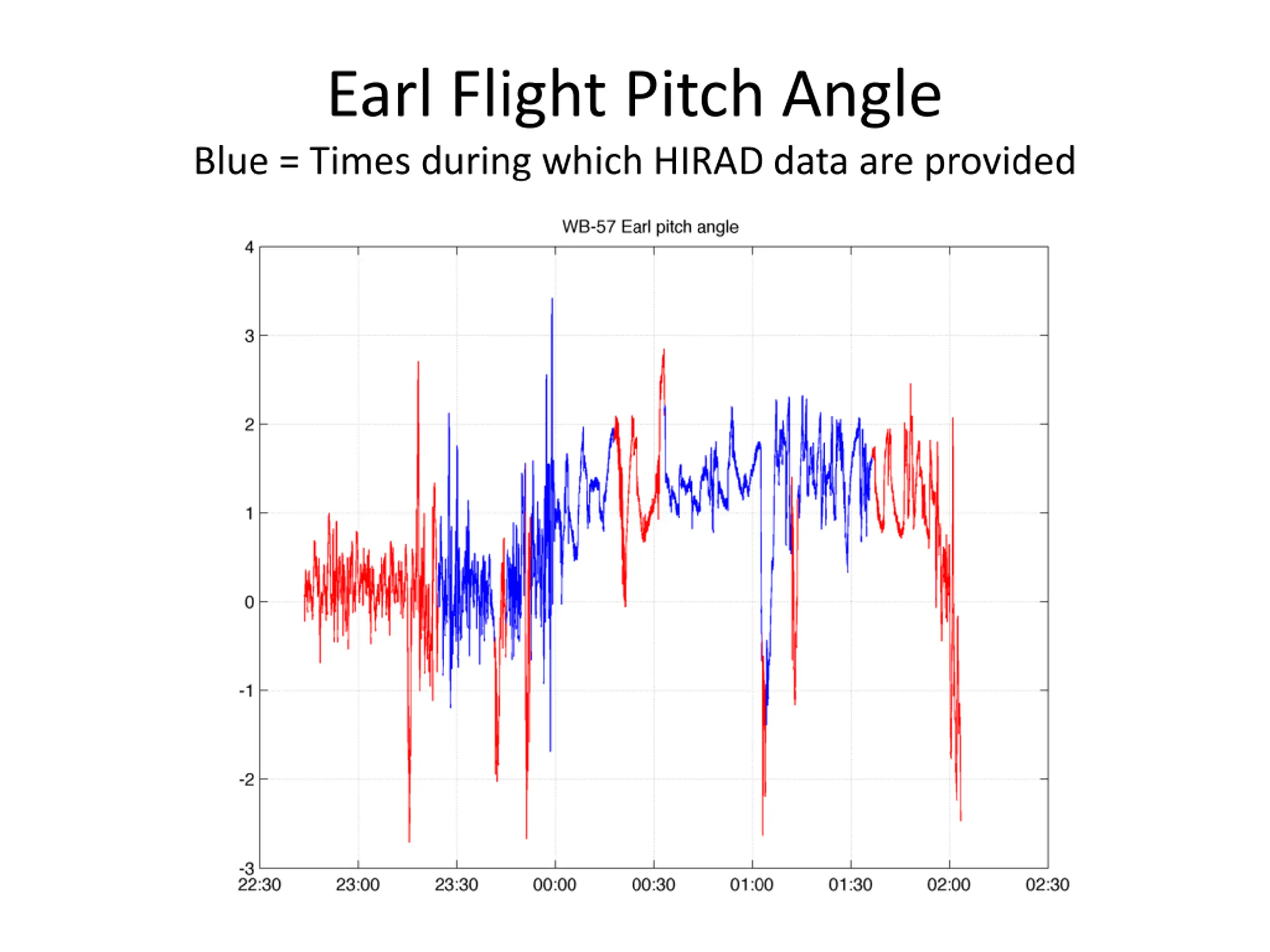 Earl Flight Pitch Angle

Blue = Times during which HIRAD data are provided

WB-57 Earl pitch angle

4
3
2
1
0
-1
-2
-3

22:30 23:00 23:30 00:00 00:30 01:00 01:30 02:00 02:30